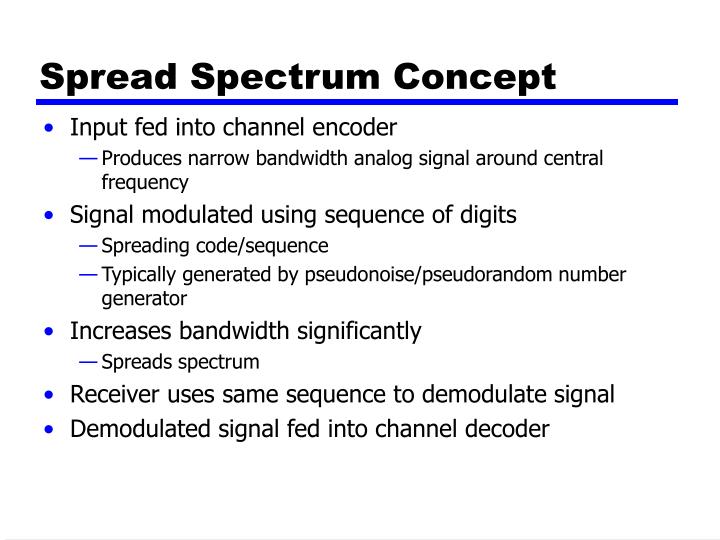 Spread Spectrum Concept

• Input fed into channel encoder
 — Produces narrow bandwidth analog signal around central frequency
• Signal modulated using sequence of digits
 — Spreading code/sequence
 — Typically generated by pseudonoise/pseudorandom number generator
• Increases bandwidth significantly
 — Spreads spectrum
• Receiver uses same sequence to demodulate signal
• Demodulated signal fed into channel decoder